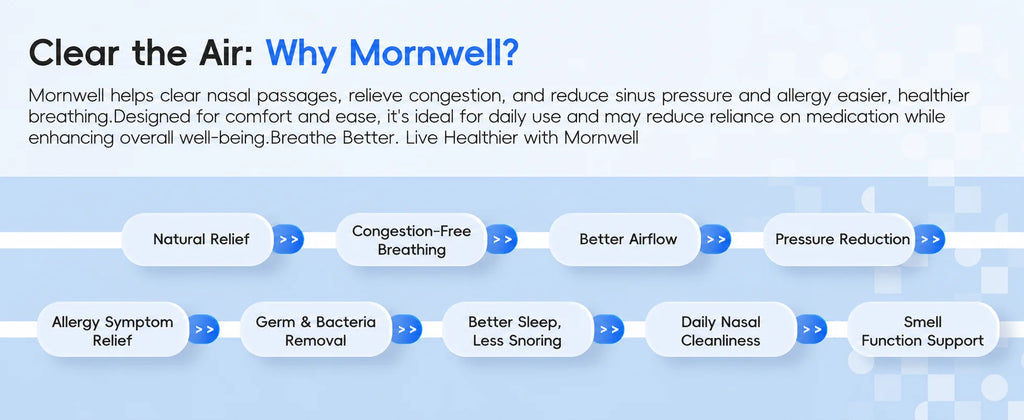 Clear the Air: Why Mornwell?

Mornwell helps clear nasal passages, relieve congestion, and reduce sinus pressure and allergy easier, healthier breathing.Designed for comfort and ease, it's ideal for daily use and may reduce reliance on medication while enhancing overall well-being.Breathe Better. Live Healthier with Mornwell

Natural Relief >>
Congestion-Free Breathing >>
Better Airflow >>
Pressure Reduction >>

Allergy Symptom Relief >>
Germ & Bacteria Removal >>
Better Sleep, Less Snoring >>
Daily Nasal Cleanliness >>
Smell Function Support